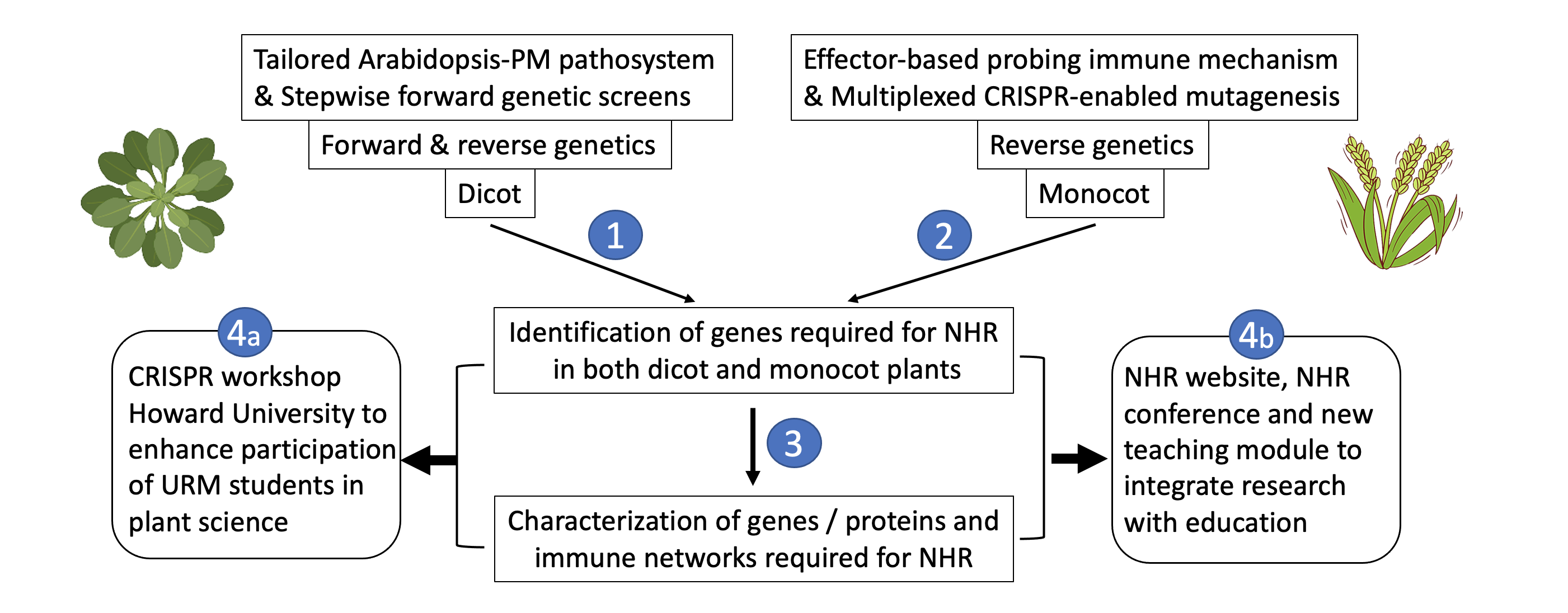 Tailored Arabidopsis-PM pathosystem & Stepwise forward genetic screens

Forward & reverse genetics

Dicot

Effector-based probing immune mechanism & Multiplexed CRISPR-enabled mutagenesis

Reverse genetics

Monocot

1

2

Identification of genes required for NHR in both dicot and monocot plants

3

Characterization of genes / proteins and immune networks required for NHR

4a

CRISPR workshop Howard University to enhance participation of URM students in plant science

4b

NHR website, NHR conference and new teaching module to integrate research with education